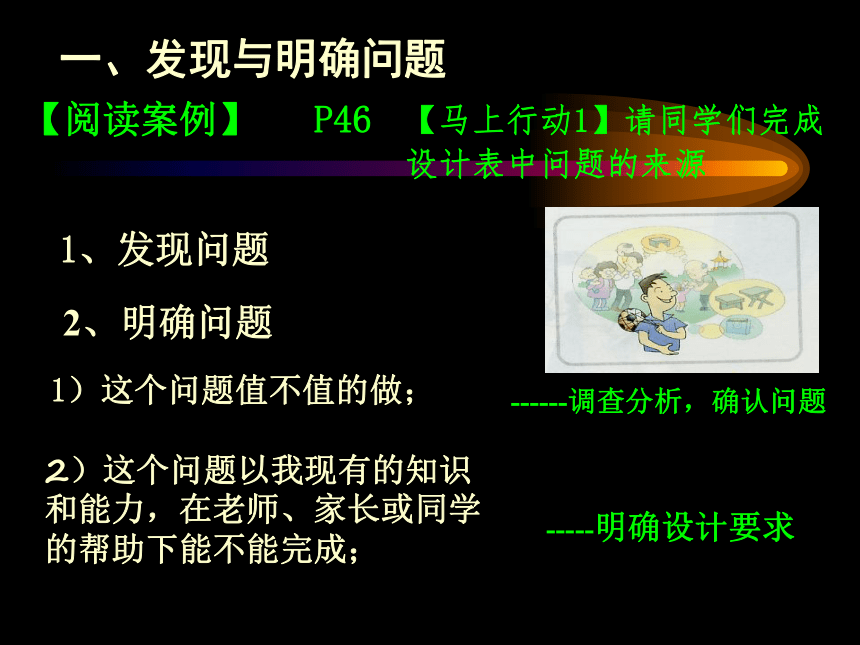 一、发现与明确问题

【阅读案例】 P46 【马上行动1】请同学们完成设计表中问题的来源

1、发现问题

2、明确问题

1）这个问题值不值的做；

------调查分析，确认问题

2）这个问题以我现有的知识和能力，在老师、家长或同学的帮助下能不能完成；

-----明确设计要求